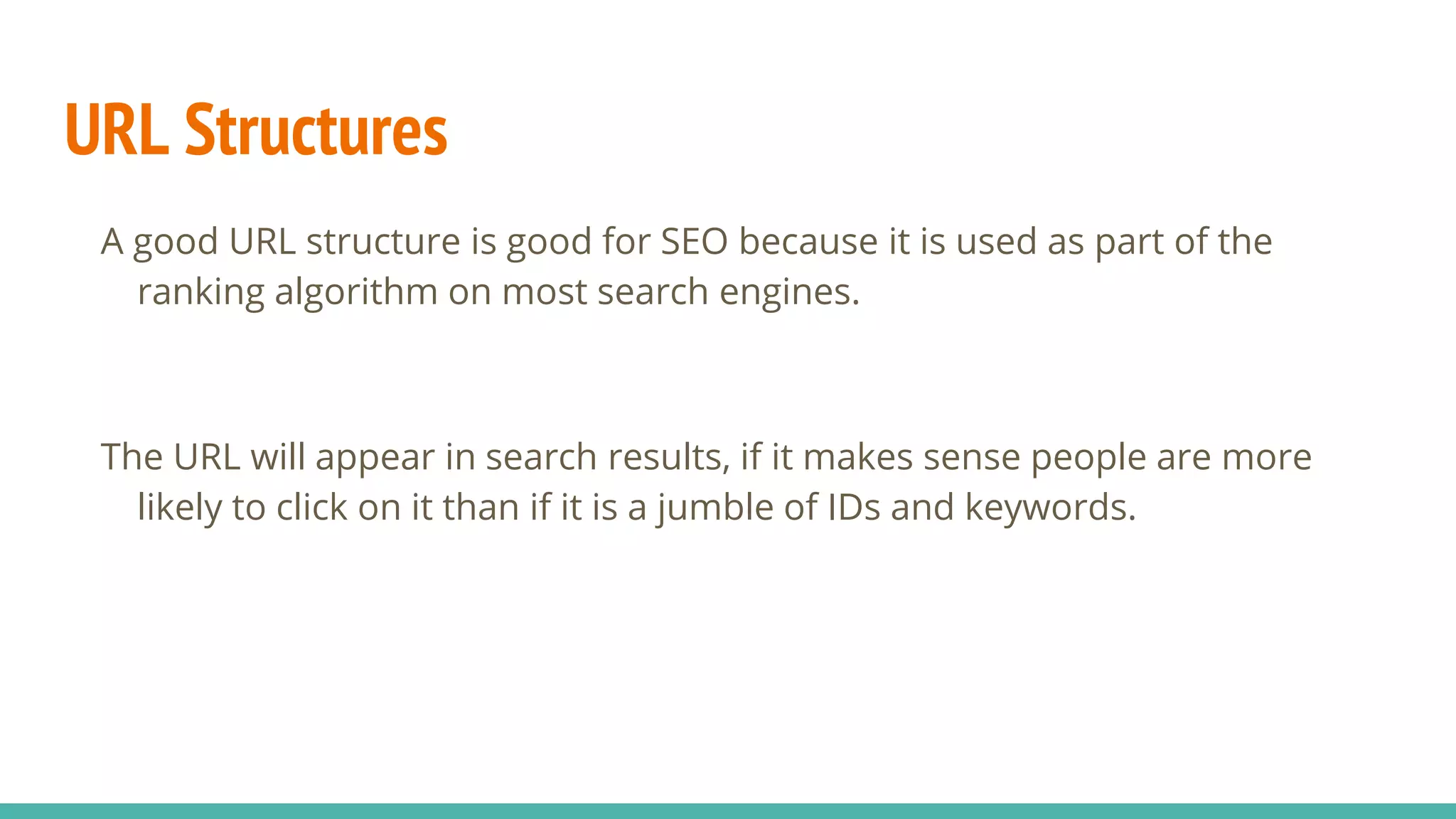 URL Structures

A good URL structure is good for SEO because it is used as part of the ranking algorithm on most search engines.

The URL will appear in search results, if it makes sense people are more likely to click on it than if it is a jumble of IDs and keywords.